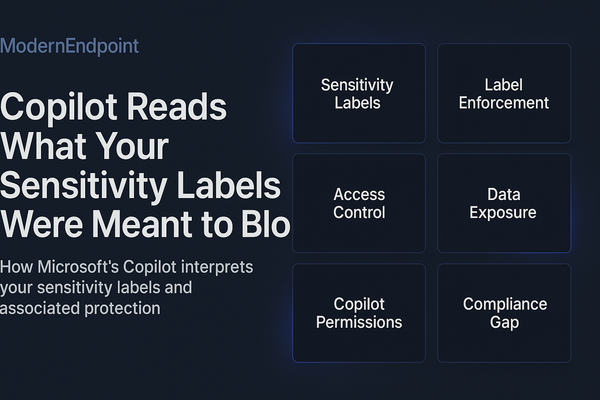 ModernEndpoint

Copilot Reads What Your Sensitivity Labels Were Meant to Blo

How Microsoft's Copilot interprets your sensitivity labels and associated protection

Sensitivity Labels

Label Enforcement

Access Control

Data Exposure

Copilot Permissions

Compliance Gap